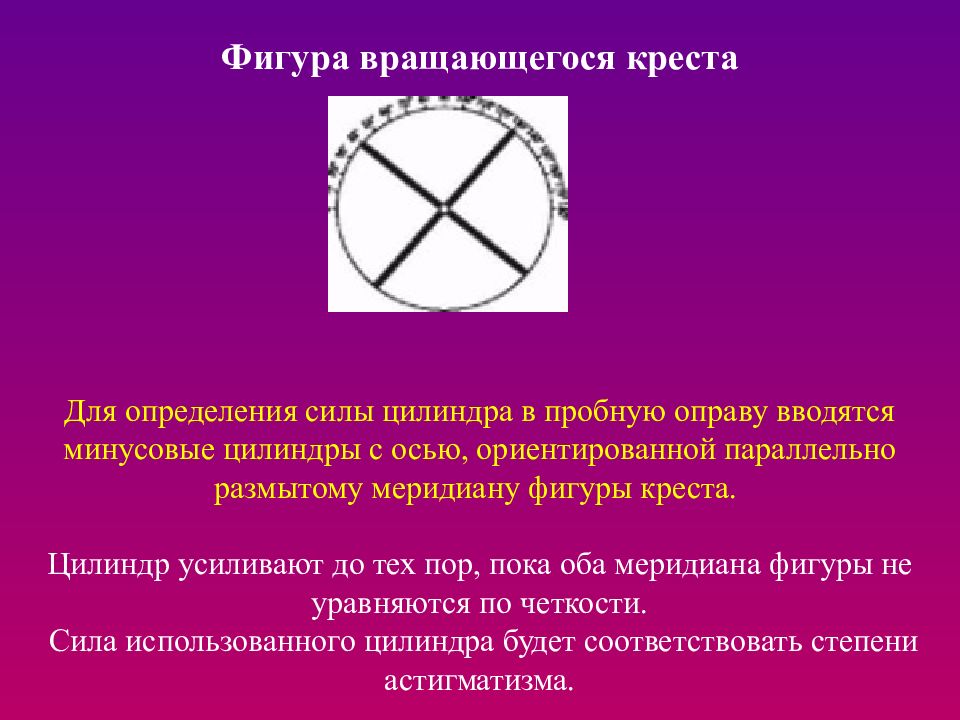 Фигура вращающегося креста

Для определения силы цилиндра в пробную оправу вводятся минусовые цилиндры с осью, ориентированной параллельно размытому меридиану фигуры креста.

Цилиндр усиливают до тех пор, пока оба меридиана фигуры не уравняются по четкости.
Сила использованного цилиндра будет соответствовать степени астигматизма.